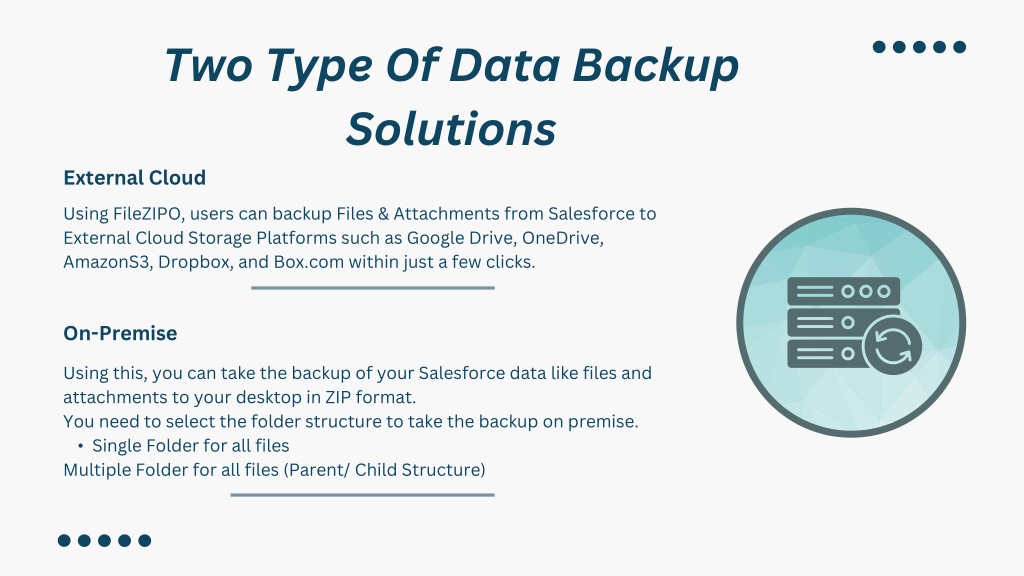 Two Type Of Data Backup Solutions

External Cloud

Using FileZIPO, users can backup Files & Attachments from Salesforce to External Cloud Storage Platforms such as Google Drive, OneDrive, AmazonS3, Dropbox, and Box.com within just a few clicks.

On-Premise

Using this, you can take the backup of your Salesforce data like files and attachments to your desktop in ZIP format.
You need to select the folder structure to take the backup on premise.
• Single Folder for all files
Multiple Folder for all files (Parent/ Child Structure)